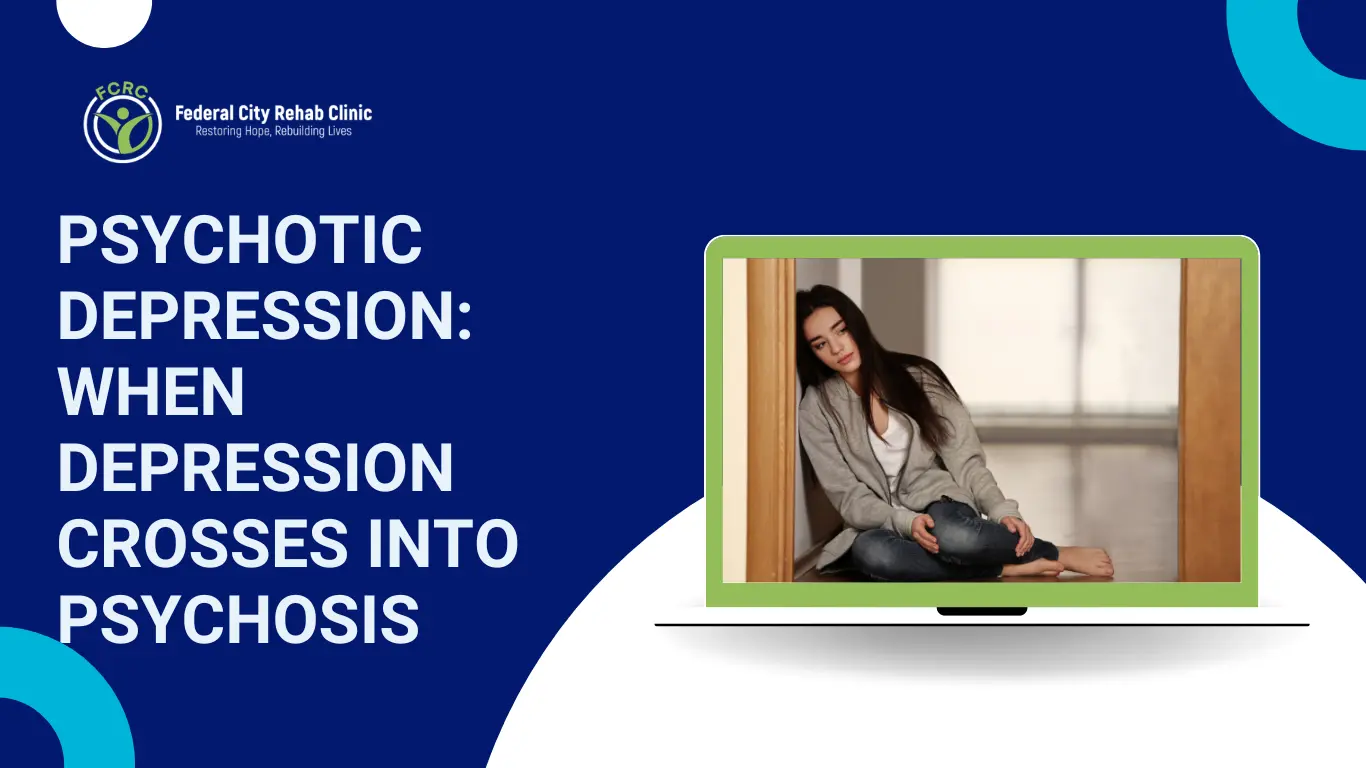 FCRC
Federal City Rehab Clinic
Restoring Hope, Rebuilding Lives

PSYCHOTIC DEPRESSION: WHEN DEPRESSION CROSSES INTO PSYCHOSIS